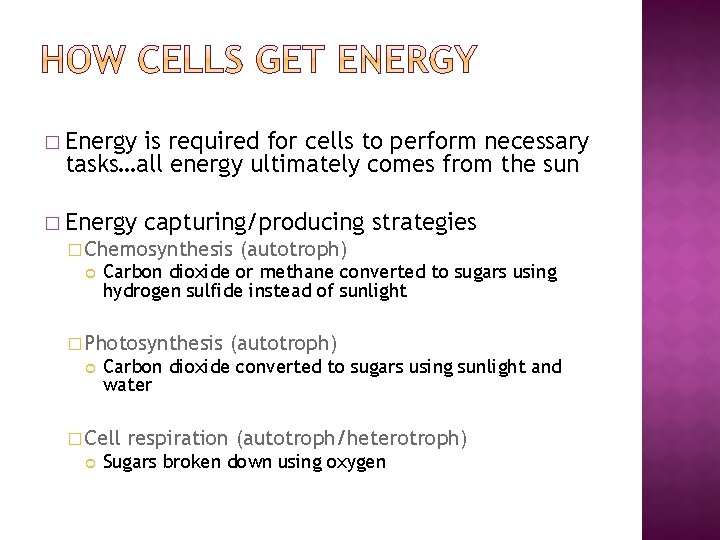 HOW CELLS GET ENERGY

□ Energy is required for cells to perform necessary tasks…all energy ultimately comes from the sun

□ Energy capturing/producing strategies

□ Chemosynthesis (autotroph)

Carbon dioxide or methane converted to sugars using hydrogen sulfide instead of sunlight

□ Photosynthesis (autotroph)

Carbon dioxide converted to sugars using sunlight and water

□ Cell respiration (autotroph/heterotroph)

Sugars broken down using oxygen